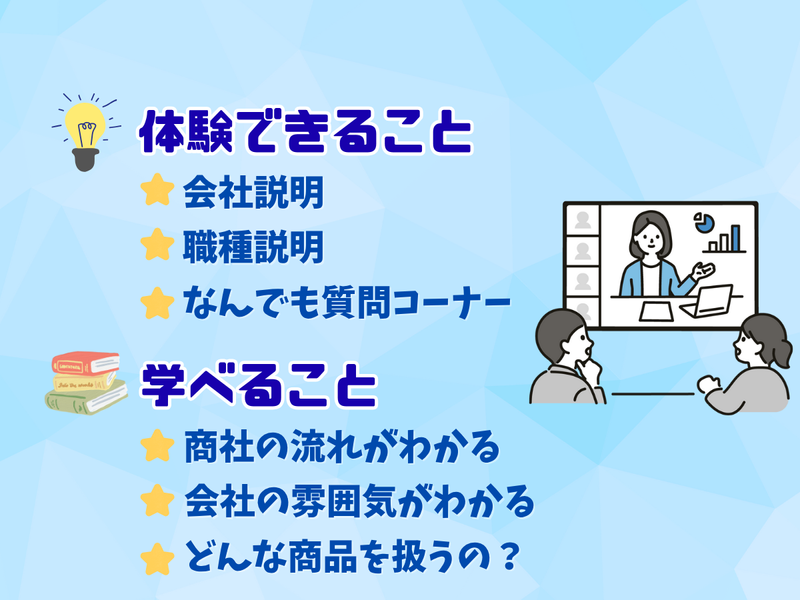 体験できること
会社説明
職種説明
なんでも質問コーナー

学べること
商社の流れがわかる
会社の雰囲気がわかる
どんな商品を扱うの？